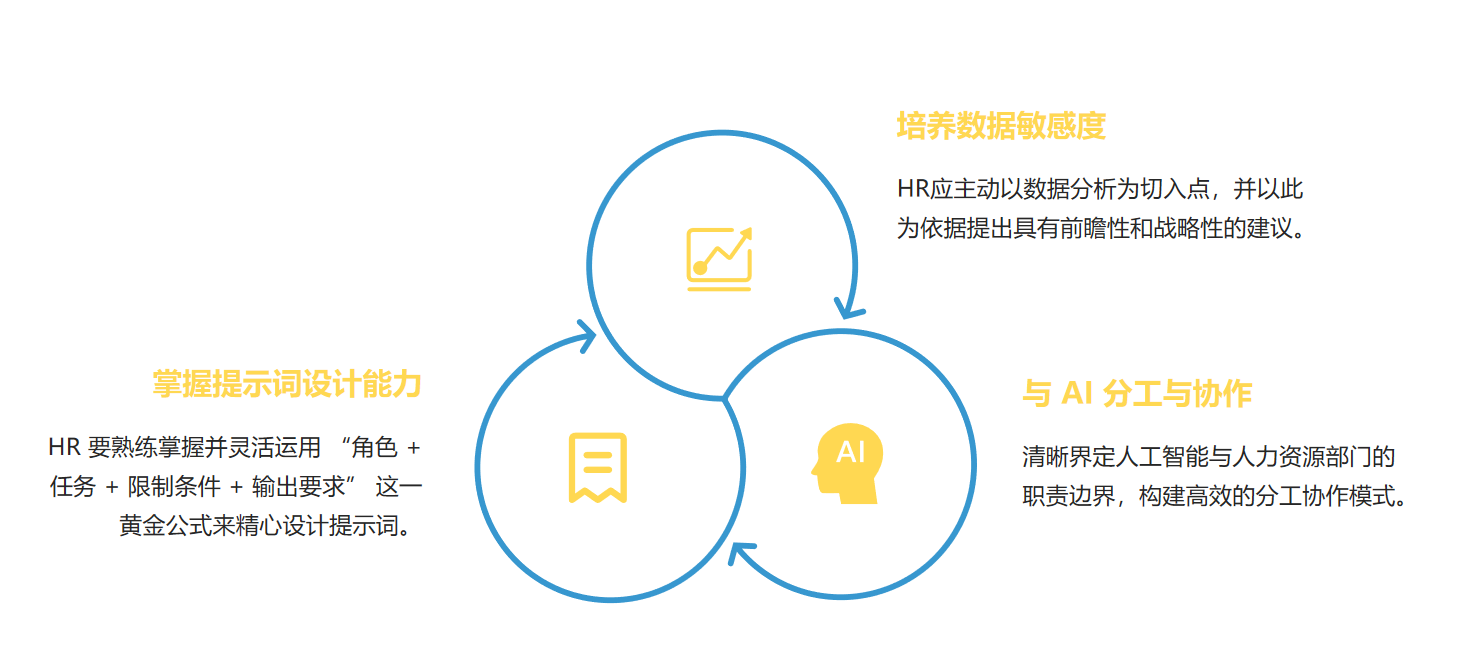 培养数据敏感度

HR应主动以数据分析为切入点，并以此为依据提出具有前瞻性和战略性的建议。

掌握提示词设计能力

HR 要熟练掌握并灵活运用 “角色 + 任务 + 限制条件 + 输出要求” 这一黄金公式来精心设计提示词。

AI

与 AI 分工与协作

清晰界定人工智能与人力资源部门的职责边界，构建高效的分工协作模式。